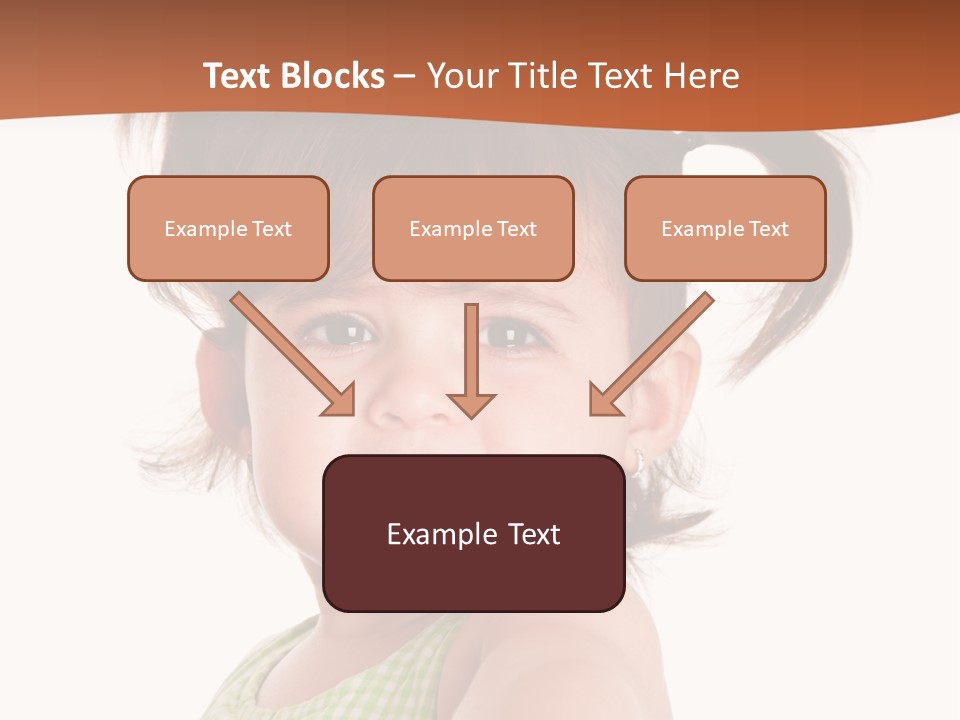 Text Blocks – Your Title Text Here

Example Text

Example Text

Example Text

Example Text